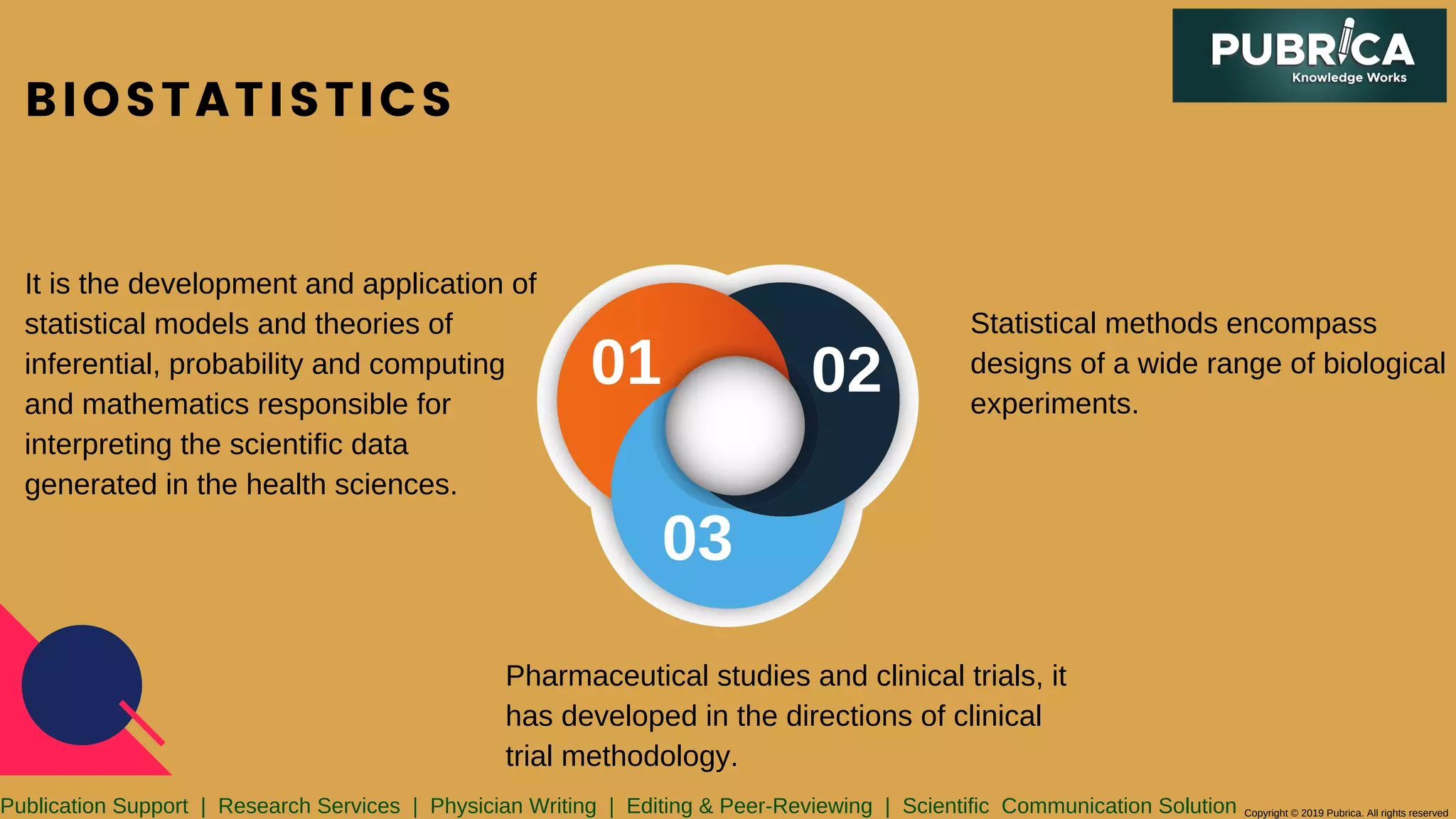 PUBRICA
Knowledge Works

BIOSTATISTICS

It is the development and application of statistical models and theories of inferential, probability and computing and mathematics responsible for interpreting the scientific data generated in the health sciences.

01

02

03

Statistical methods encompass designs of a wide range of biological experiments.

Pharmaceutical studies and clinical trials, it has developed in the directions of clinical trial methodology.

Publication Support | Research Services | Physician Writing | Editing & Peer-Reviewing | Scientific Communication Solution

Copyright © 2019 Pubrica. All rights reserved